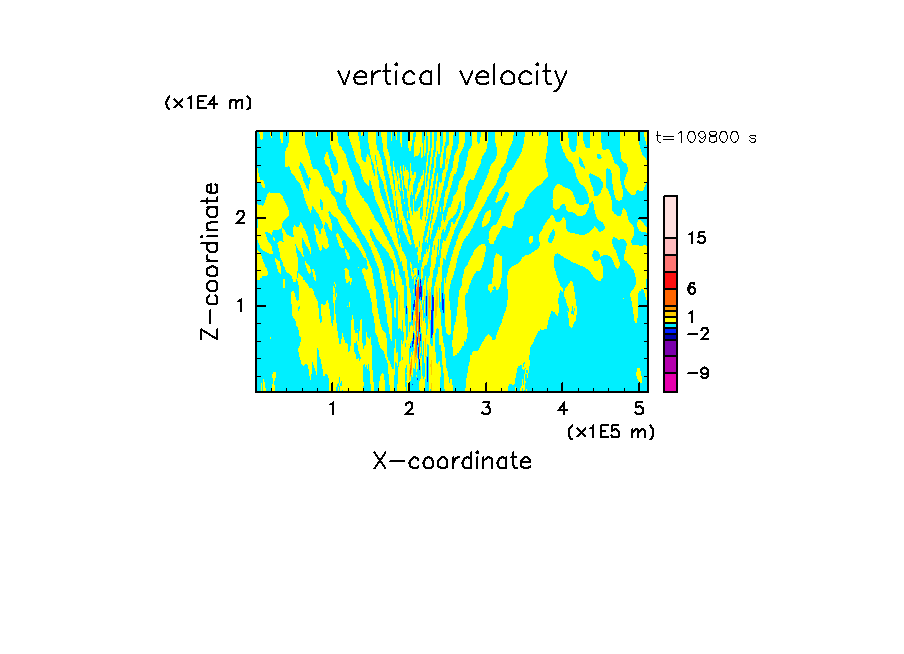 vertical velocity

(x1E4 m)

t=109800 s

Z-coordinate

2

1

15

6

1

−2

−9

1 2 3 4 5

(x1E5 m)

X-coordinate